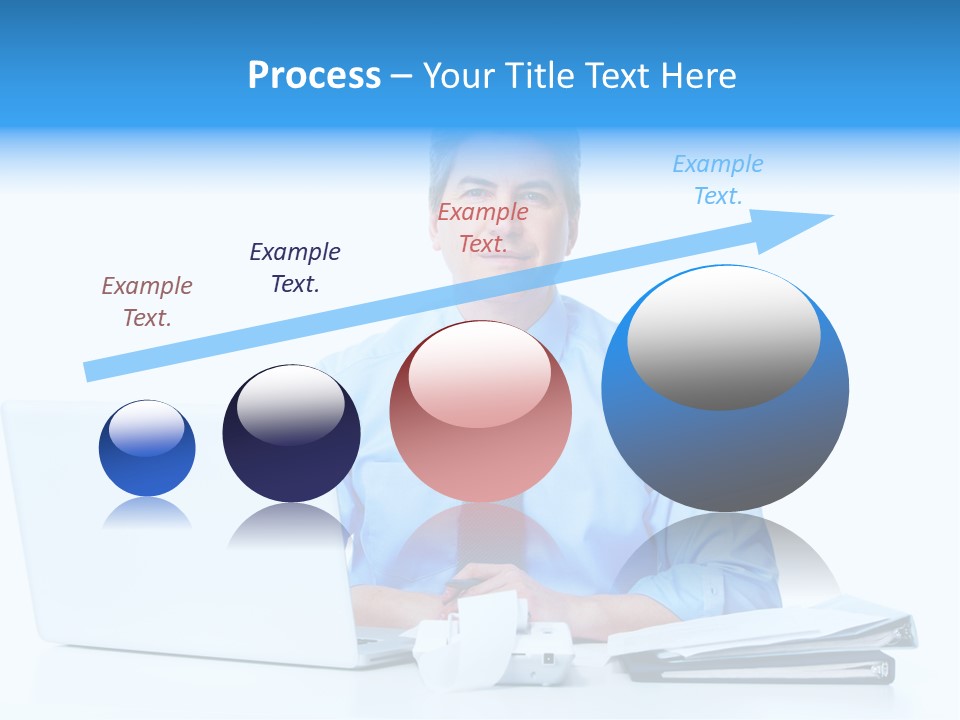 Process – Your Title Text Here

Example Text.

Example Text.

Example Text.

Example Text.